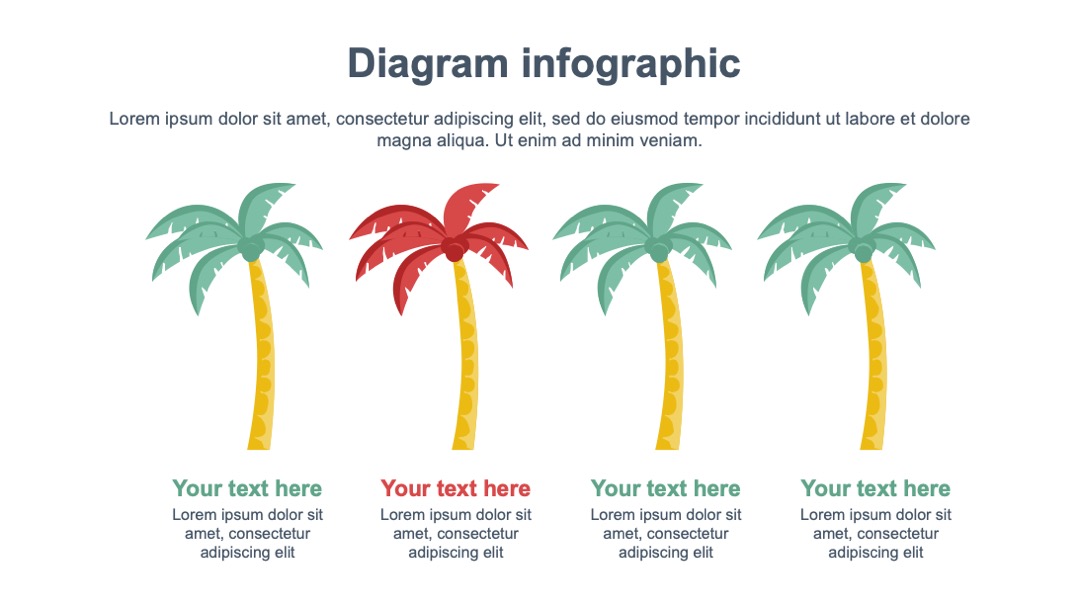 Diagram infographic

Lorem ipsum dolor sit amet, consectetur adipiscing elit, sed do eiusmod tempor incididunt ut labore et dolore magna aliqua. Ut enim ad minim veniam.

Your text here
Lorem ipsum dolor sit amet, consectetur adipiscing elit

Your text here
Lorem ipsum dolor sit amet, consectetur adipiscing elit

Your text here
Lorem ipsum dolor sit amet, consectetur adipiscing elit

Your text here
Lorem ipsum dolor sit amet, consectetur adipiscing elit